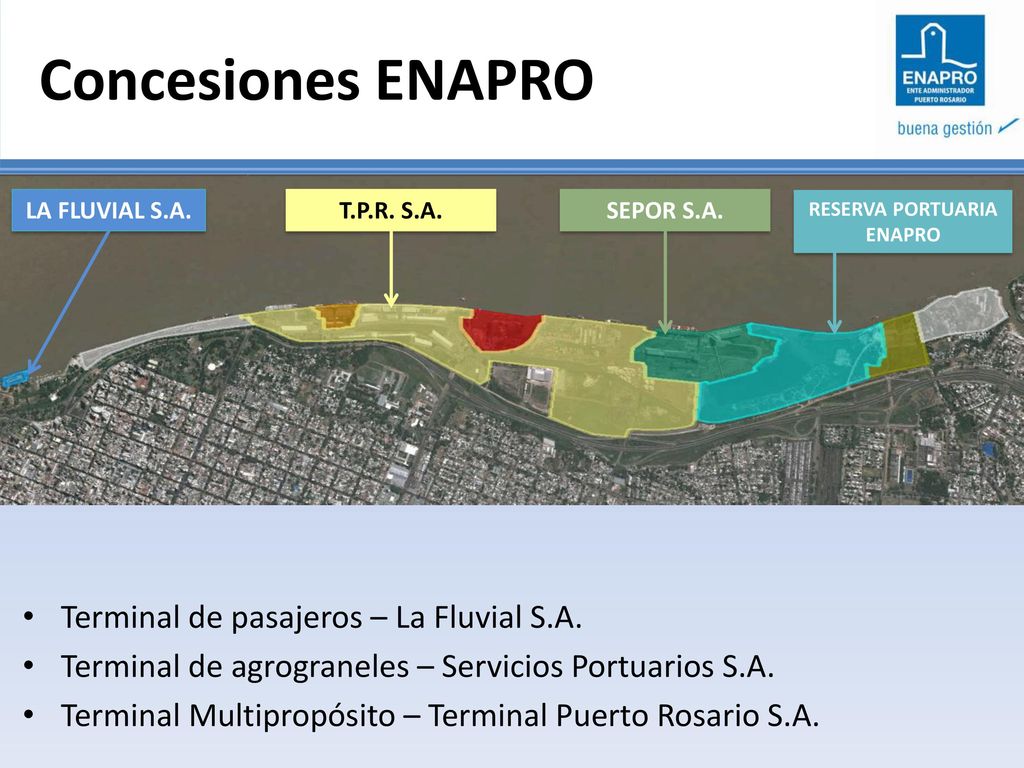 Concesiones ENAPRO

ENAPRO
ENTE ADMINISTRADOR PUERTO ROSARIO
buena gestión

LA FLUVIAL S.A.

T.P.R. S.A.

SEPOR S.A.

RESERVA PORTUARIA ENAPRO

• Terminal de pasajeros – La Fluvial S.A.
• Terminal de agrograneles – Servicios Portuarios S.A.
• Terminal Multipropósito – Terminal Puerto Rosario S.A.